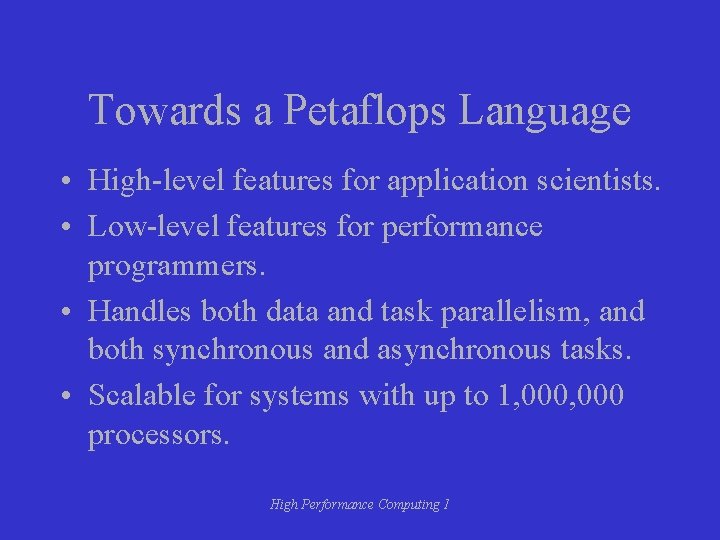 Towards a Petaflops Language

• High-level features for application scientists.
• Low-level features for performance programmers.
• Handles both data and task parallelism, and both synchronous and asynchronous tasks.
• Scalable for systems with up to 1,000,000 processors.

High Performance Computing 1